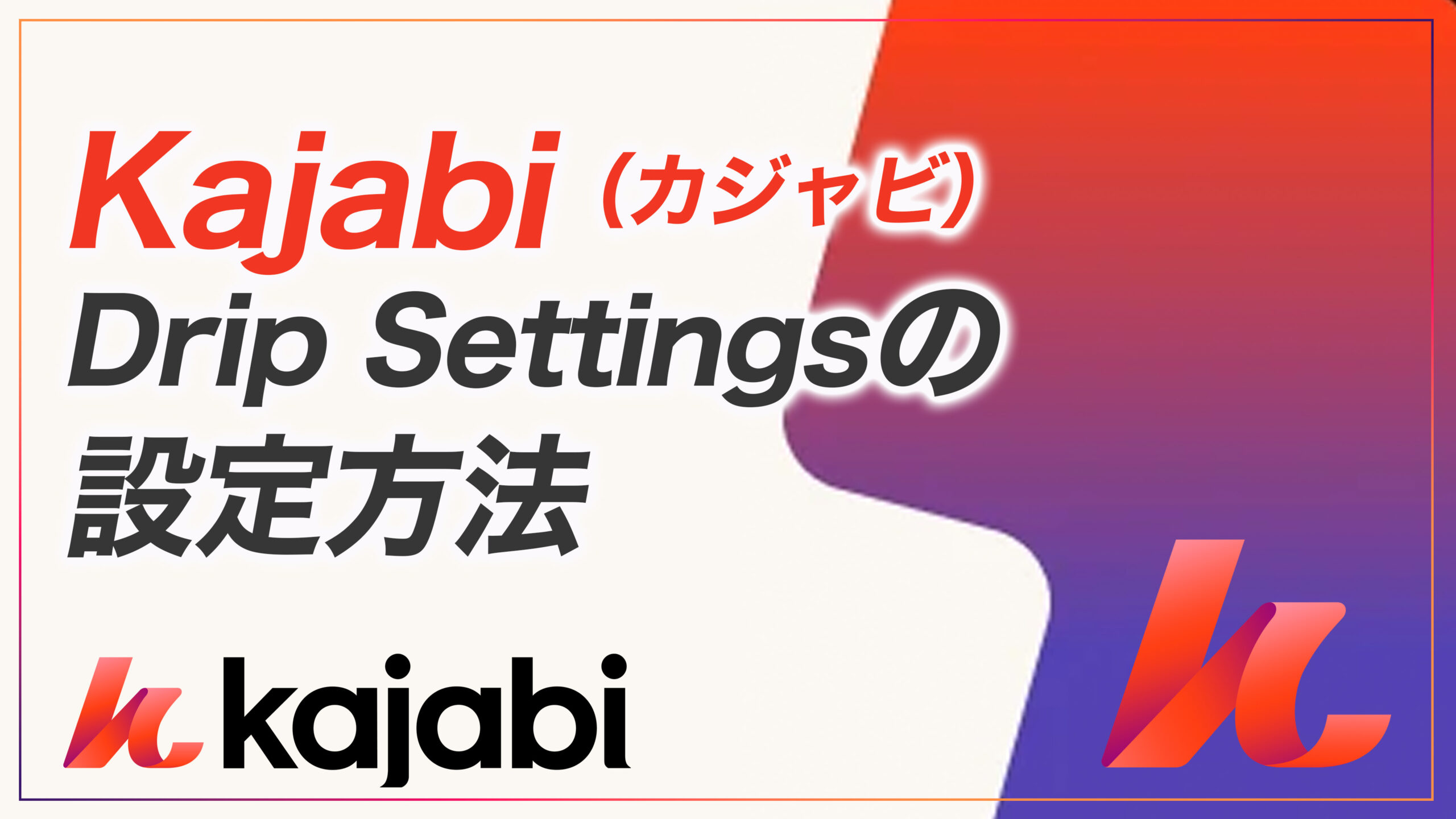 Kajabi（カジャビ）
Drip Settingsの
設定方法

kajabi